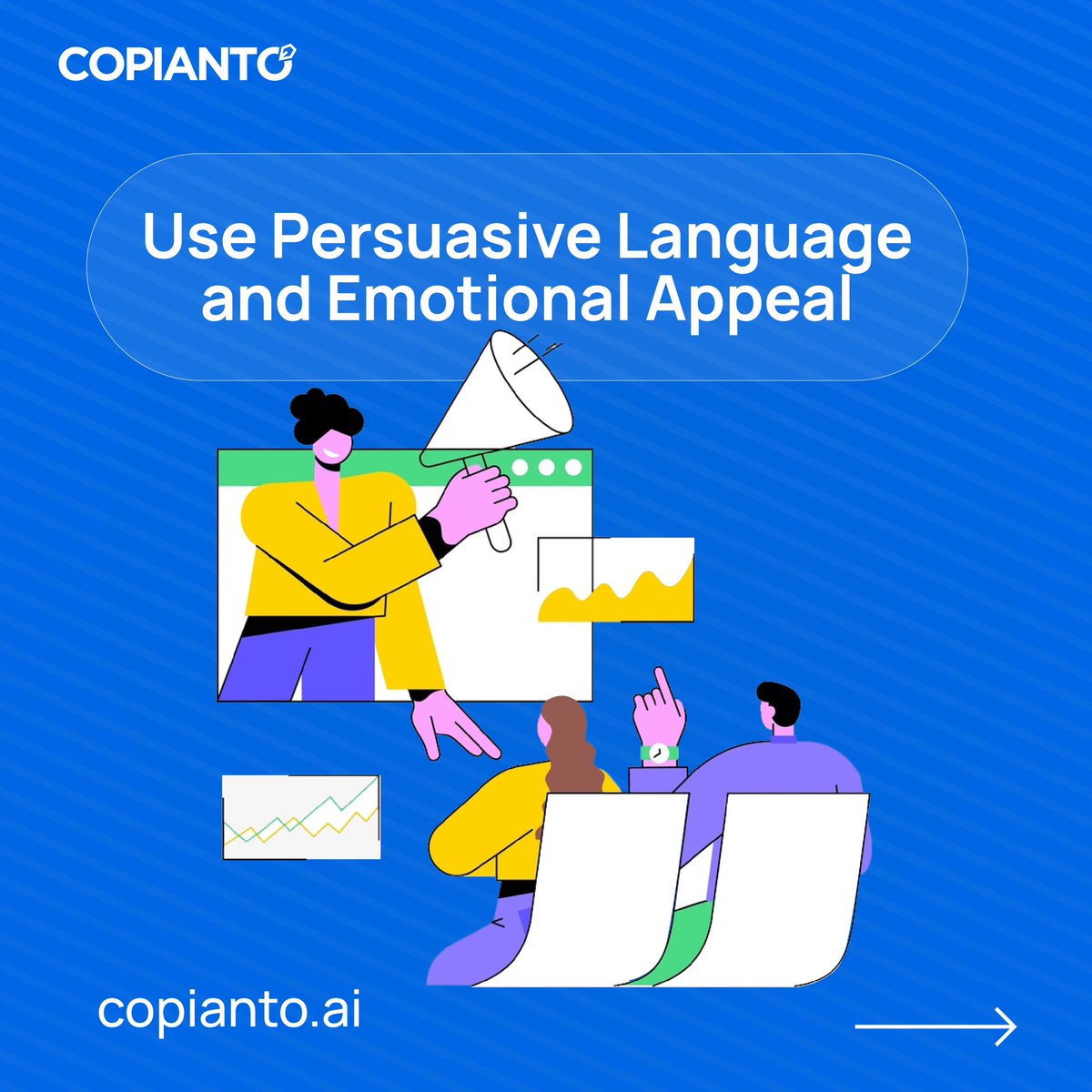 COPIANTO

Use Persuasive Language and Emotional Appeal

copianto.ai